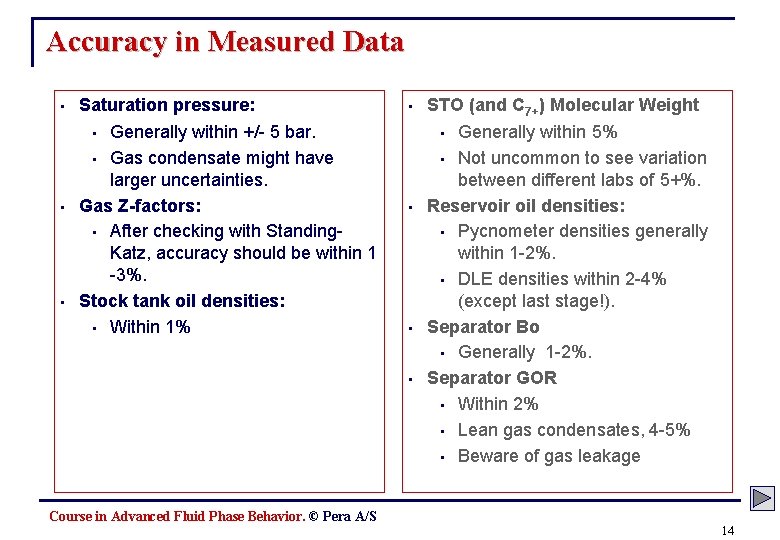 Accuracy in Measured Data

- Saturation pressure:
  - Generally within +/- 5 bar.
  - Gas condensate might have larger uncertainties.
- Gas Z-factors:
  - After checking with Standing-Katz, accuracy should be within 1 -3%.
- Stock tank oil densities:
  - Within 1%

- STO (and $C_{7+}$) Molecular Weight
  - Generally within 5%
  - Not uncommon to see variation between different labs of 5+%.
- Reservoir oil densities:
  - Pycnometer densities generally within 1-2%.
  - DLE densities within 2-4% (except last stage!).
- Separator Bo
  - Generally 1-2%.
- Separator GOR
  - Within 2%
  - Lean gas condensates, 4-5%
  - Beware of gas leakage

Course in Advanced Fluid Phase Behavior. © Pera A/S

14